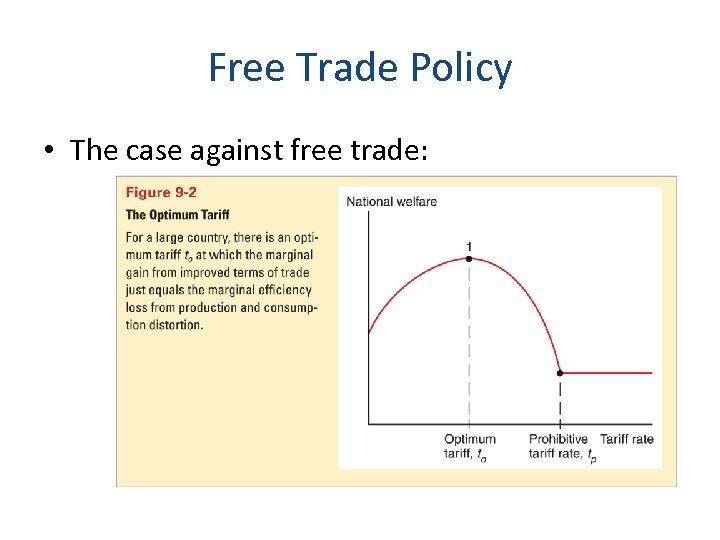 Free Trade Policy

• The case against free trade:

Figure 9-2

The Optimum Tariff

For a large country, there is an optimum tariff $t_o$ at which the marginal gain from improved terms of trade just equals the marginal efficiency loss from production and consumption distortion.

National welfare

1

Optimum tariff, $t_o$

Prohibitive tariff rate, $t_p$

Tariff rate